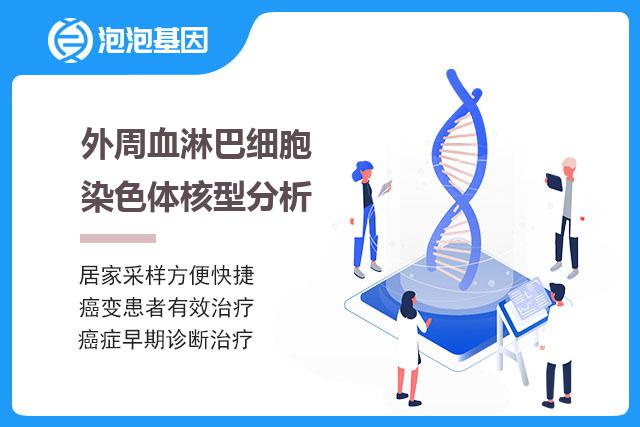 泡泡基因

外周血淋巴细胞
染色体核型分析

居家采样方便快捷
癌变患者有效治疗
癌症早期诊断治疗